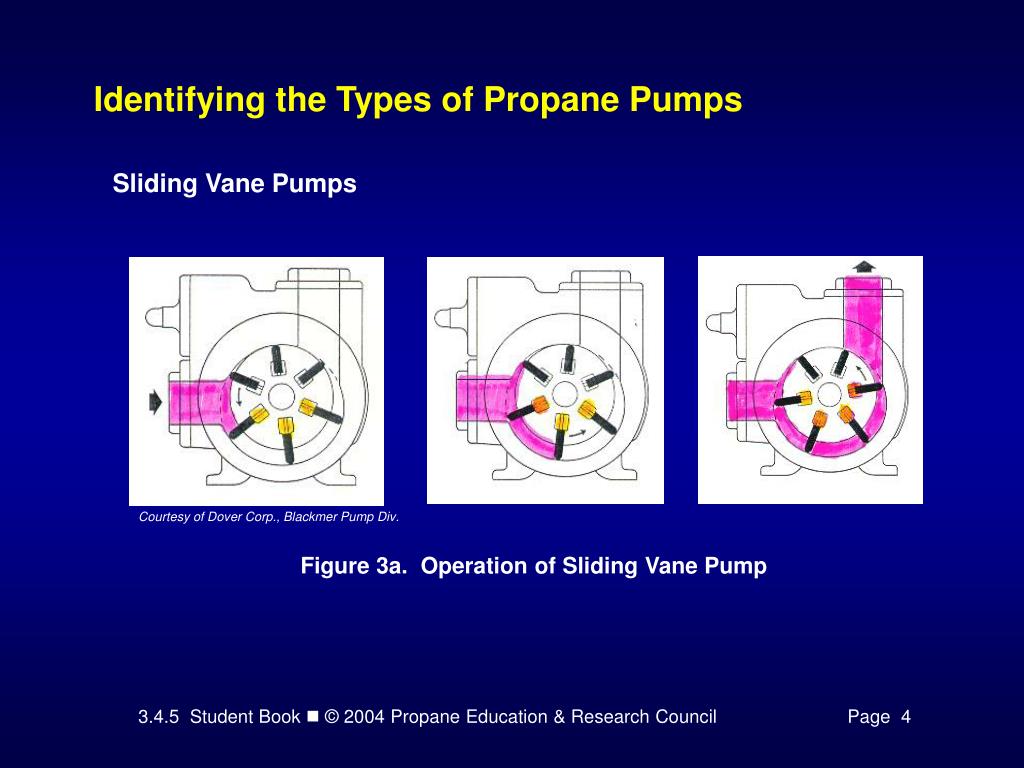 Identifying the Types of Propane Pumps

Sliding Vane Pumps

Courtesy of Dover Corp., Blackmer Pump Div.

Figure 3a. Operation of Sliding Vane Pump

3.4.5 Student Book ■ © 2004 Propane Education & Research Council

Page 4